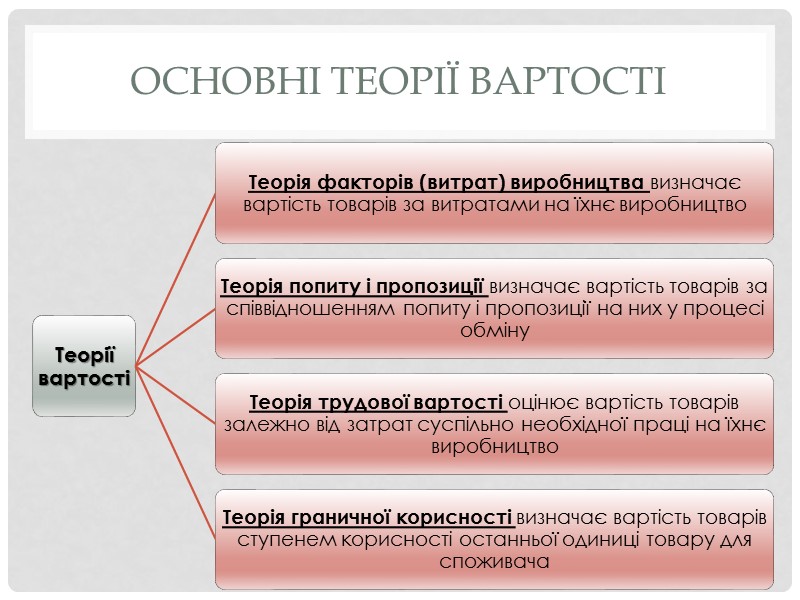 ОСНОВНІ ТЕОРІЇ ВАРТОСТІ

Теорії вартості

Теорія факторів (витрат) виробництва визначає вартість товарів за витратами на їхнє виробництво

Теорія попиту і пропозиції визначає вартість товарів за співвідношенням попиту і пропозиції на них у процесі обміну

Теорія трудової вартості оцінює вартість товарів залежно від затрат суспільно необхідної праці на їхнє виробництво

Теорія граничної корисності визначає вартість товарів ступенем корисності останньої одиниці товару для споживача